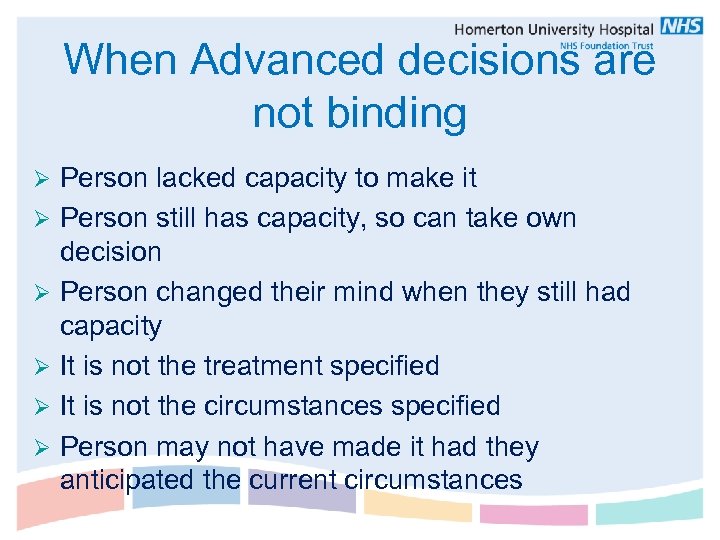 Homerton University Hospital NHS
NHS Foundation Trust

When Advanced decisions are not binding

➢ Person lacked capacity to make it
➢ Person still has capacity, so can take own decision
➢ Person changed their mind when they still had capacity
➢ It is not the treatment specified
➢ It is not the circumstances specified
➢ Person may not have made it had they anticipated the current circumstances